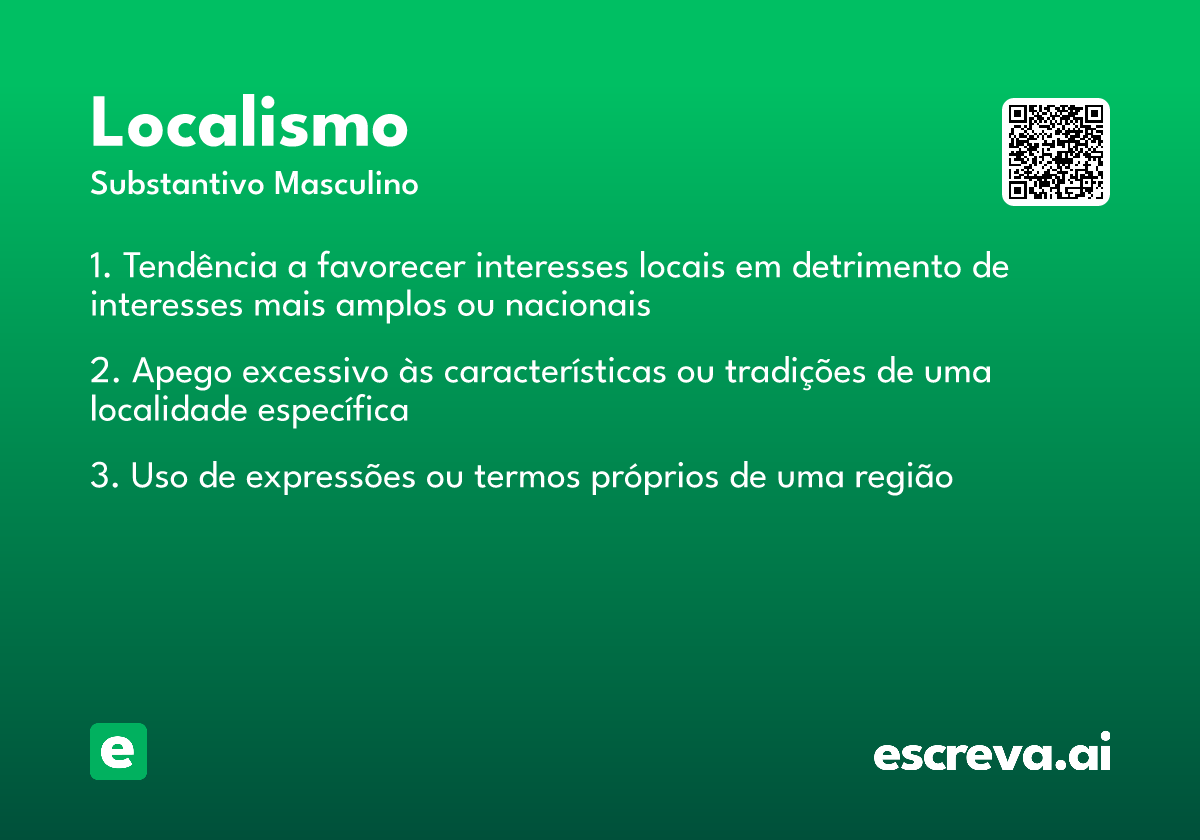 Localismo
Substantivo Masculino

1. Tendência a favorecer interesses locais em detrimento de interesses mais amplos ou nacionais

2. Apego excessivo às características ou tradições de uma localidade específica

3. Uso de expressões ou termos próprios de uma região

e

escreva.ai